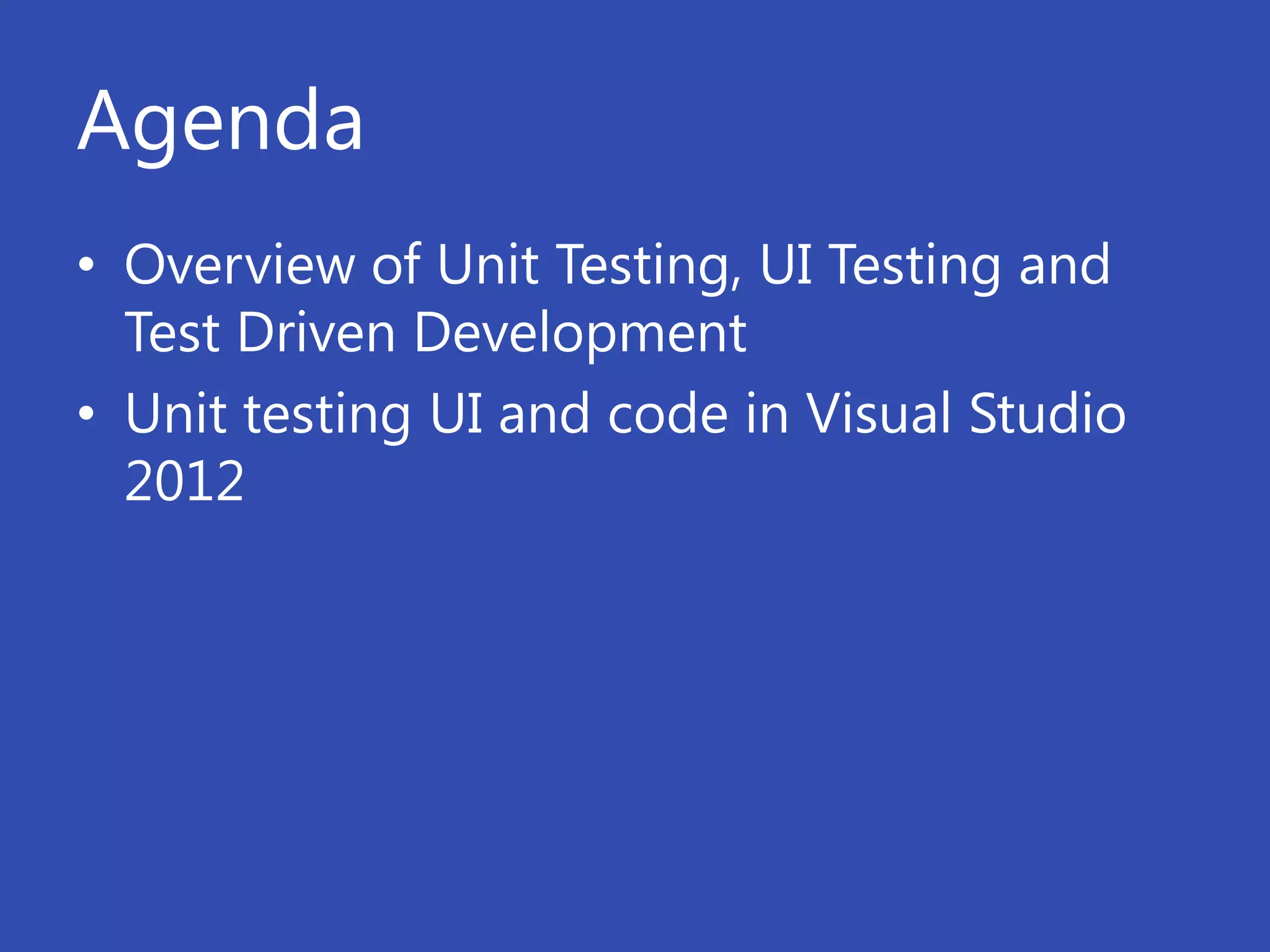 Agenda

• Overview of Unit Testing, UI Testing and Test Driven Development
• Unit testing UI and code in Visual Studio 2012